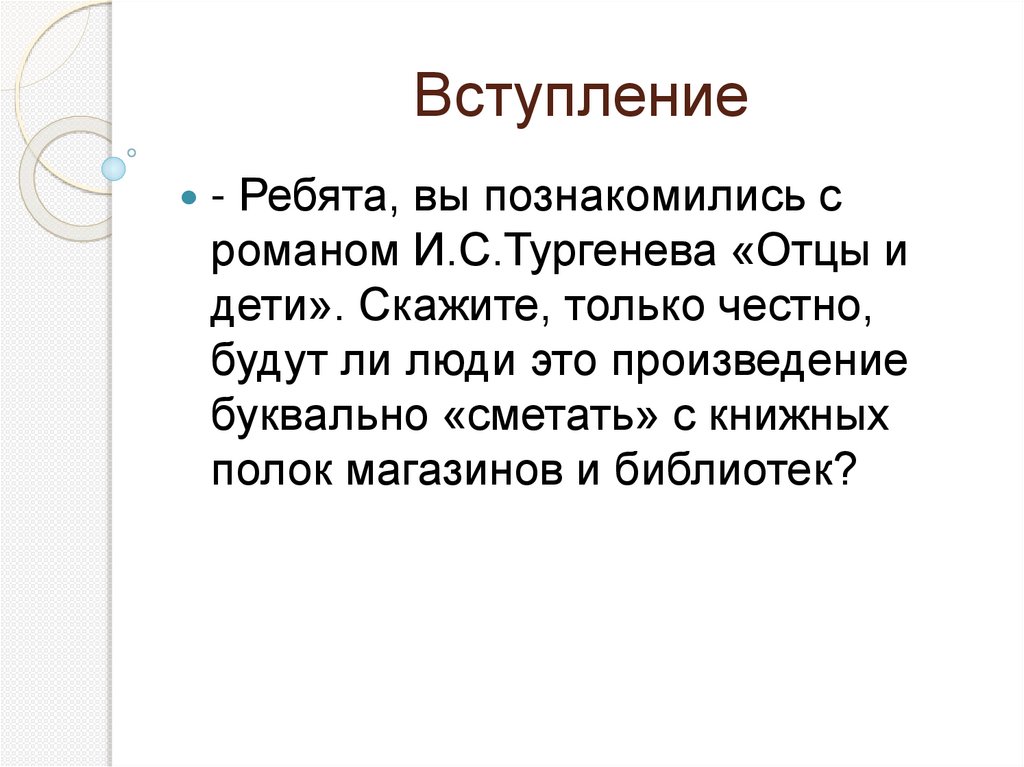 Вступление

- Ребята, вы познакомились с романом И.С.Тургенева «Отцы и дети». Скажите, только честно, будут ли люди это произведение буквально «сметать» с книжных полок магазинов и библиотек?